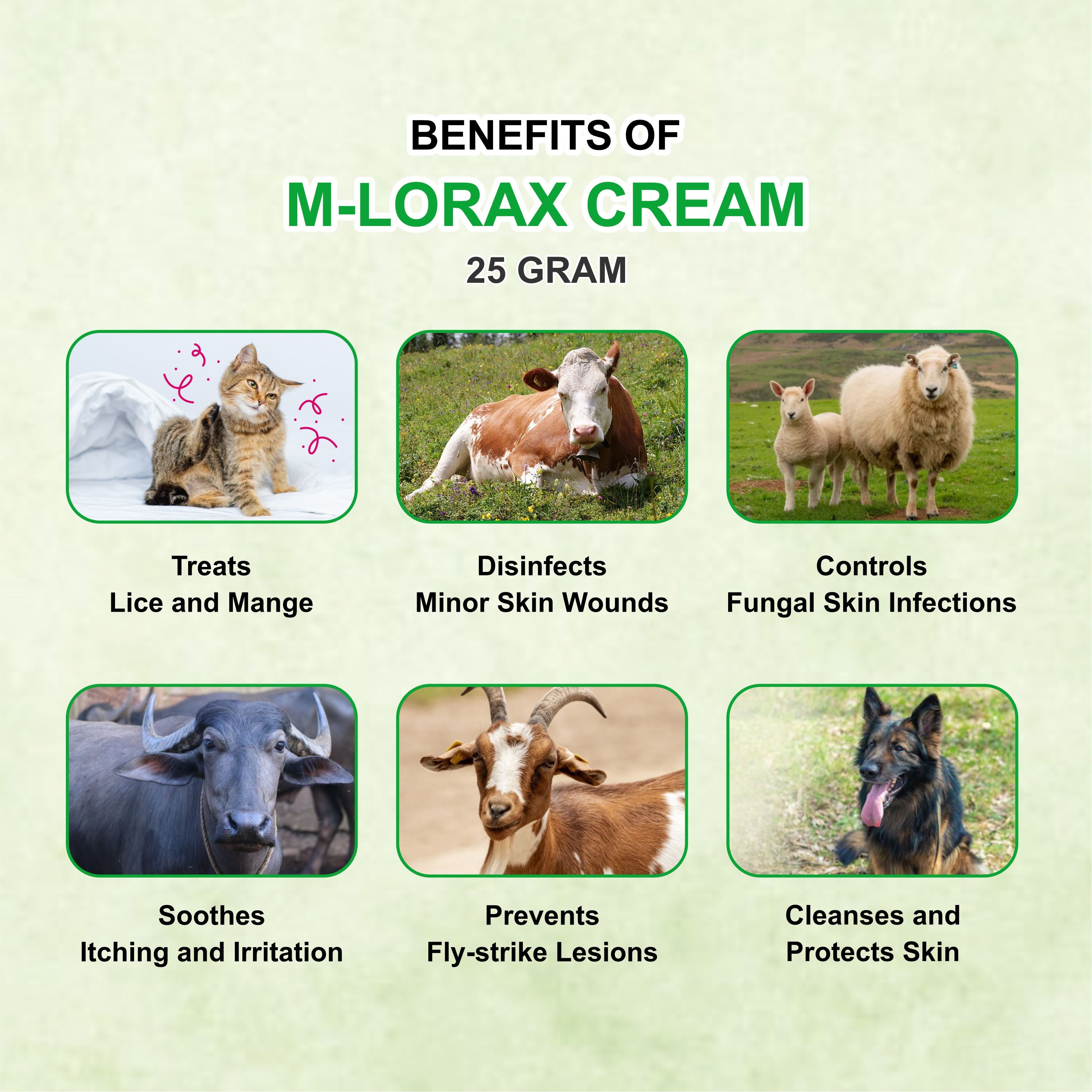 BENEFITS OF
M-LORAX CREAM
25 GRAM

Treats
Lice and Mange

Disinfects
Minor Skin Wounds

Controls
Fungal Skin Infections

Soothes
Itching and Irritation

Prevents
Fly-strike Lesions

Cleanses and
Protects Skin